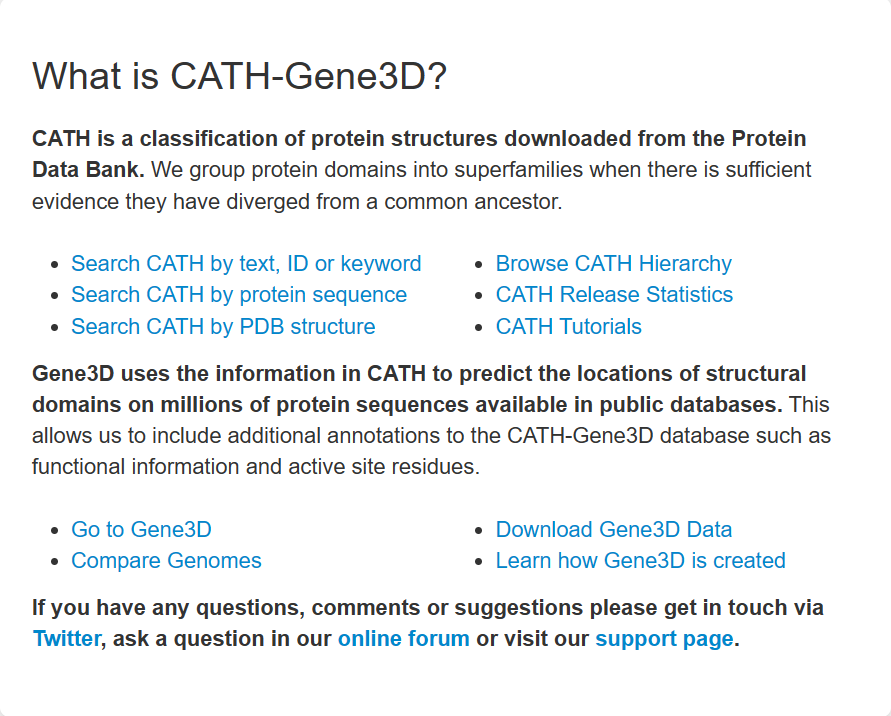 What is CATH-Gene3D?

CATH is a classification of protein structures downloaded from the Protein Data Bank. We group protein domains into superfamilies when there is sufficient evidence they have diverged from a common ancestor.

- Search CATH by text, ID or keyword
- Search CATH by protein sequence
- Search CATH by PDB structure

- Browse CATH Hierarchy
- CATH Release Statistics
- CATH Tutorials

Gene3D uses the information in CATH to predict the locations of structural domains on millions of protein sequences available in public databases. This allows us to include additional annotations to the CATH-Gene3D database such as functional information and active site residues.

- Go to Gene3D
- Compare Genomes

- Download Gene3D Data
- Learn how Gene3D is created

If you have any questions, comments or suggestions please get in touch via Twitter, ask a question in our online forum or visit our support page.